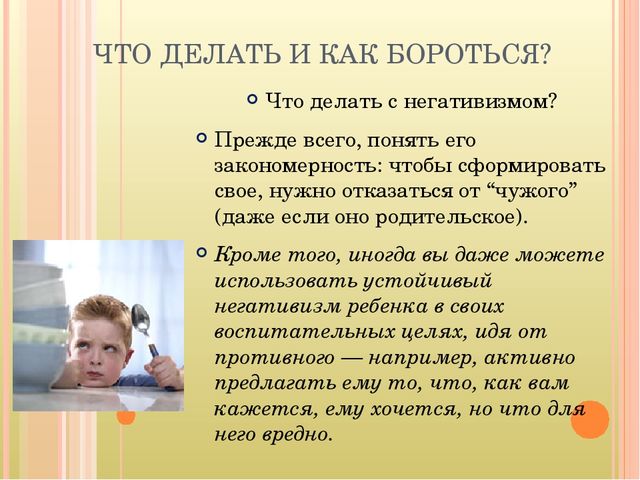 ЧТО ДЕЛАТЬ И КАК БОРОТЬСЯ?

Что делать с негативизмом?

Прежде всего, понять его закономерность: чтобы сформировать свое, нужно отказаться от “чужого” (даже если оно родительское).

Кроме того, иногда вы даже можете использовать устойчивый негативизм ребенка в своих воспитательных целях, идя от противного — например, активно предлагать ему то, что, как вам кажется, ему хочется, но что для него вредно.